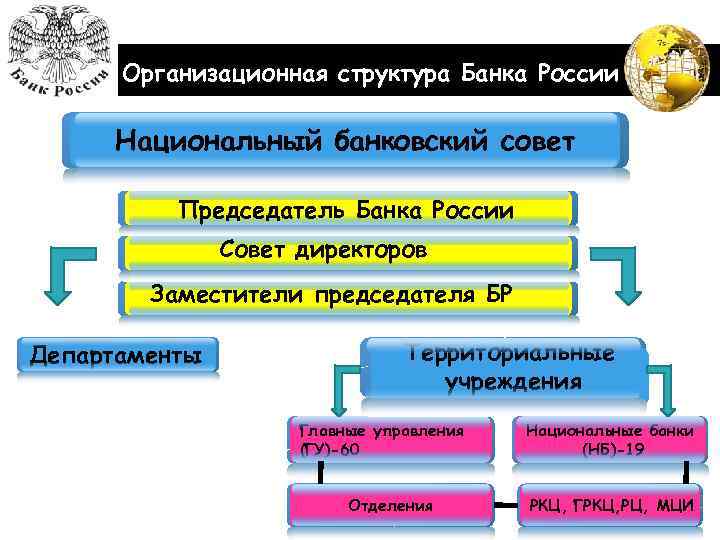 Банк России

Организационная структура Банка России

Национальный банковский совет

Председатель Банка России

Совет директоров

Заместители председателя БР

Департаменты

Территориальные учреждения

Главные управления (ГУ)-60

Национальные банки (НБ)-19

Отделения

РКЦ, ГРКЦ,РЦ, МЦИ